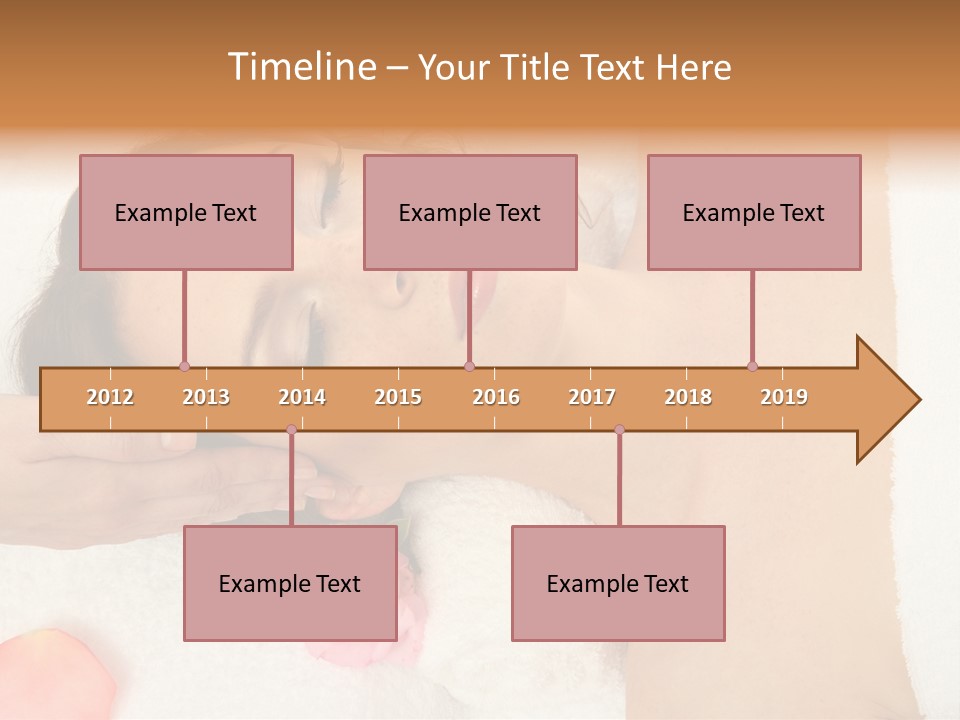 Timeline – Your Title Text Here

Example Text

Example Text

Example Text

2012 2013 2014 2015 2016 2017 2018 2019

Example Text

Example Text